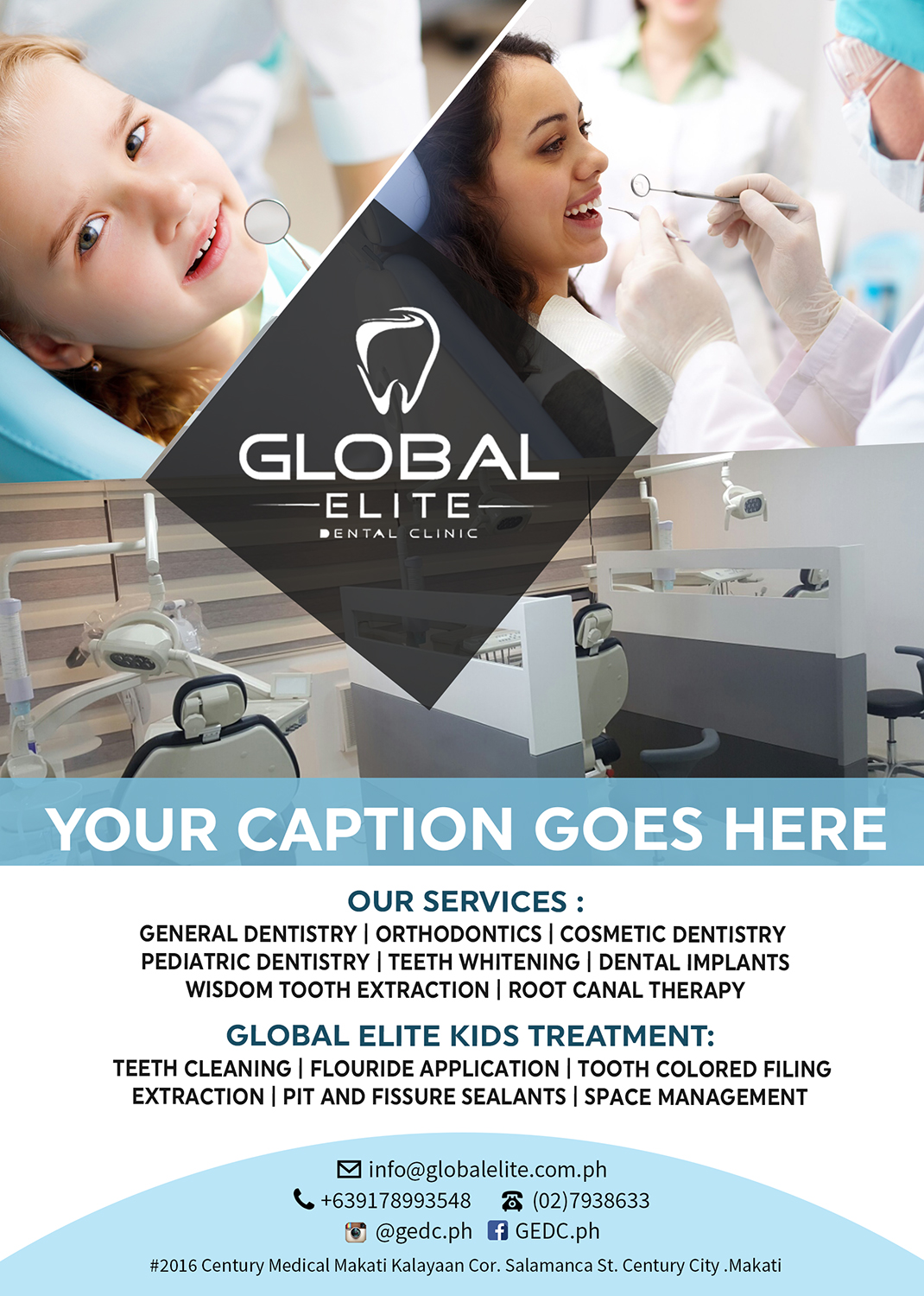 GLOBAL
ELITE
DENTAL CLINIC

YOUR CAPTION GOES HERE

OUR SERVICES :
GENERAL DENTISTRY | ORTHODONTICS | COSMETIC DENTISTRY
PEDIATRIC DENTISTRY | TEETH WHITENING | DENTAL IMPLANTS
WISDOM TOOTH EXTRACTION | ROOT CANAL THERAPY

GLOBAL ELITE KIDS TREATMENT:
TEETH CLEANING | FLOURIDE APPLICATION | TOOTH COLORED FILING
EXTRACTION | PIT AND FISSURE SEALANTS | SPACE MANAGEMENT

info@globalelite.com.ph
+639178993548 (02)7938633
@gedc.ph GEDC.ph
#2016 Century Medical Makati Kalayaan Cor. Salamanca St. Century City .Makati